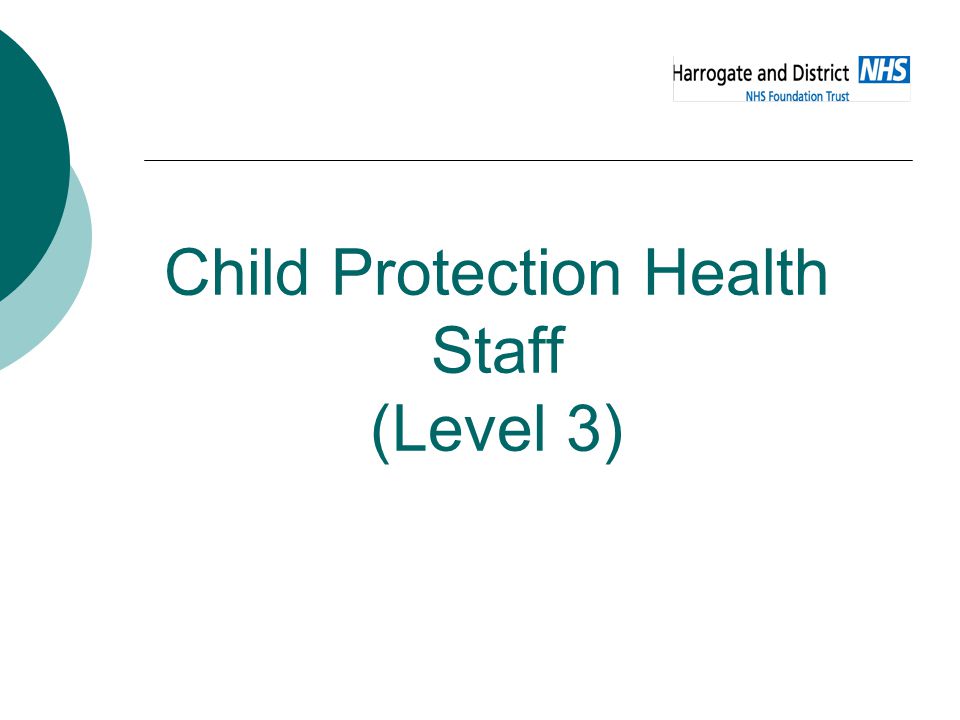 Harrogate and District NHS
NHS Foundation Trust

Child Protection Health Staff
(Level 3)